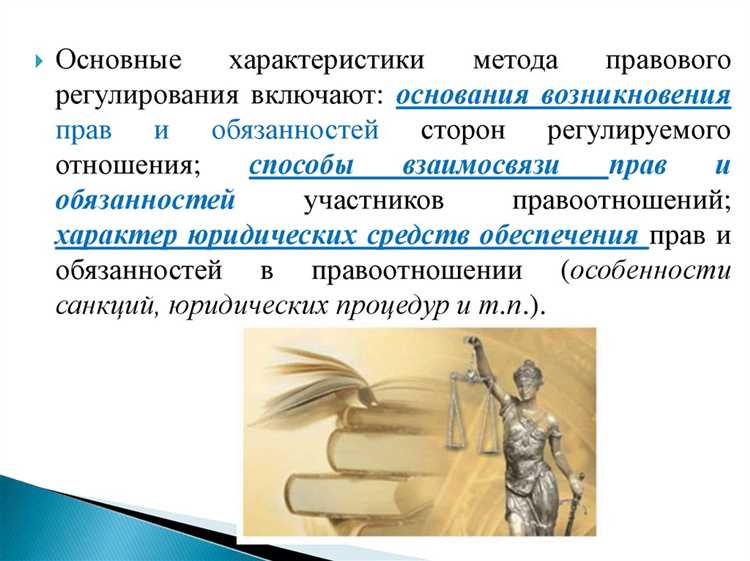 Основные характеристики метода правового регулирования включают: основания возникновения прав и обязанностей сторон регулируемого отношения; способы взаимосвязи прав и обязанностей участников правоотношений; характер юридических средств обеспечения прав и обязанностей в правоотношении (особенности санкций, юридических процедур и т.п.).